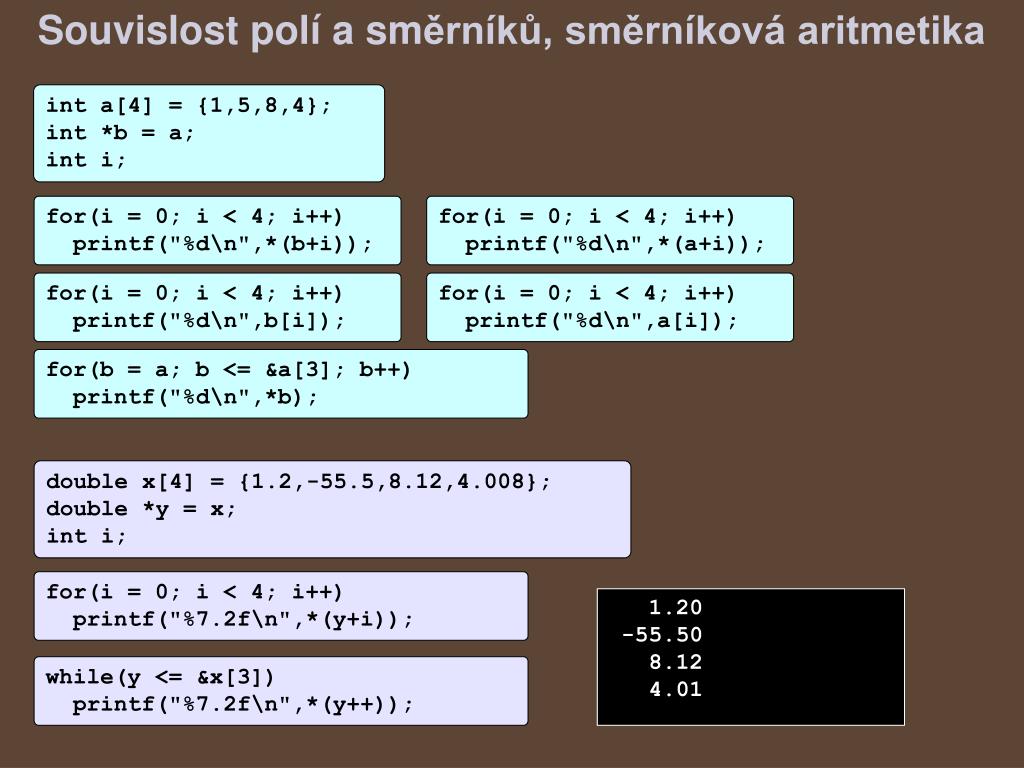 Souvislost polí a směrníků, směrníková aritmetika

int a[4] = {1,5,8,4};
int *b = a;
int i;

for(i = 0; i < 4; i++)
  printf("%d\n",*(b+i));

for(i = 0; i < 4; i++)
  printf("%d\n",*(a+i));

for(i = 0; i < 4; i++)
  printf("%d\n",b[i]);

for(i = 0; i < 4; i++)
  printf("%d\n",a[i]);

for(b = a; b <= &a[3]; b++)
  printf("%d\n",*b);

double x[4] = {1.2,-55.5,8.12,4.008};
double *y = x;
int i;

for(i = 0; i < 4; i++)
  printf("%7.2f\n",*(y+i));

while(y <= &x[3])
  printf("%7.2f\n",*(y++));

1.20
-55.50
8.12
4.01